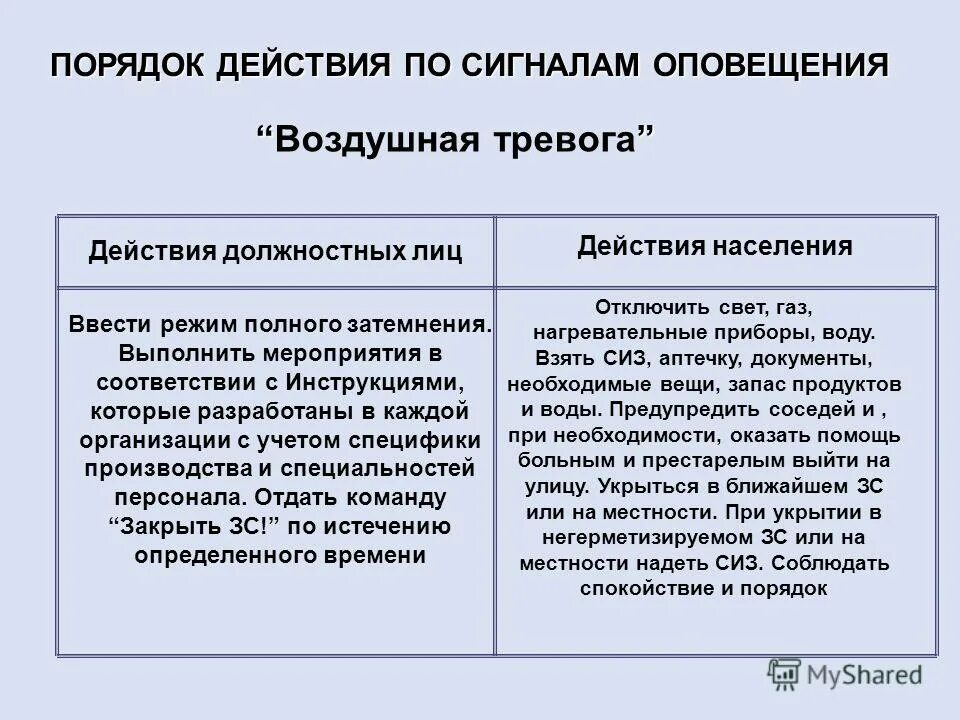 ПОРЯДОК ДЕЙСТВИЯ ПО СИГНАЛАМ ОПОВЕЩЕНИЯ

“Воздушная тревога”

| Действия должностных лиц | Действия населения |
|---|---|
| Ввести режим полного затемнения. Выполнить мероприятия в соответствии с Инструкциями, которые разработаны в каждой организации с учетом специфики производства и специальностей персонала. Отдать команду “Закрыть ЗС!” по истечению определенного времени | Отключить свет, газ, нагревательные приборы, воду. Взять СИЗ, аптечку, документы, необходимые вещи, запас продуктов и воды. Предупредить соседей и , при необходимости, оказать помощь больным и престарелым выйти на улицу. Укрыться в ближайшем ЗС или на местности. При укрытии в негерметизируемом ЗС или на местности надеть СИЗ. Соблюдать спокойствие и порядок |

MyShared